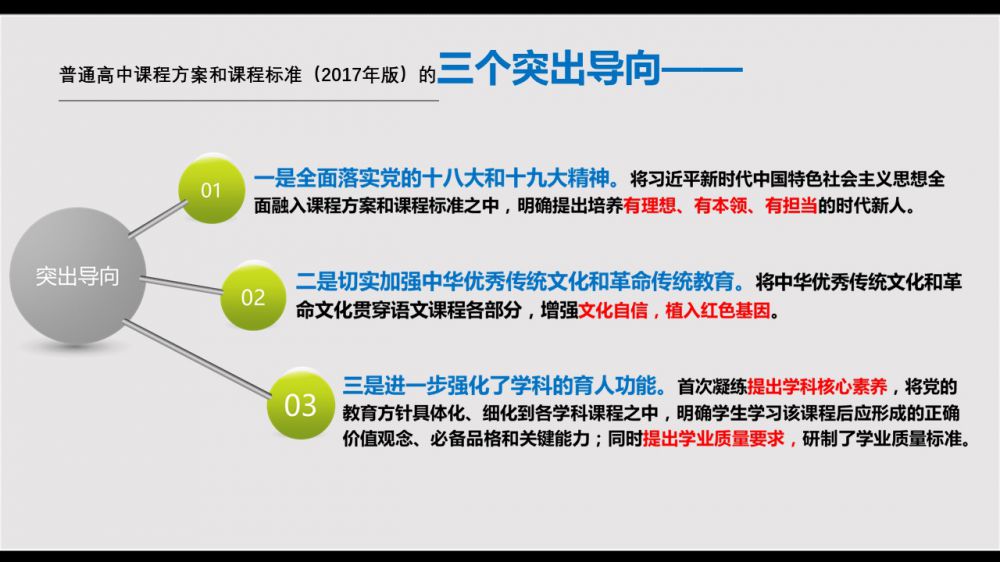 普通高中课程方案和课程标准（2017年版）的三个突出导向——

突出导向

01

一是全面落实党的十八大和十九大精神。将习近平新时代中国特色社会主义思想全面融入课程方案和课程标准之中，明确提出培养有理想、有本领、有担当的时代新人。

02

二是切实加强中华优秀传统文化和革命传统教育。将中华优秀传统文化和革命文化贯穿语文课程各部分，增强文化自信，植入红色基因。

03

三是进一步强化了学科的育人功能。首次凝练提出学科核心素养，将党的教育方针具体化、细化到各学科课程之中，明确学生学习该课程后应形成的正确价值观念、必备品格和关键能力；同时提出学业质量要求，研制了学业质量标准。